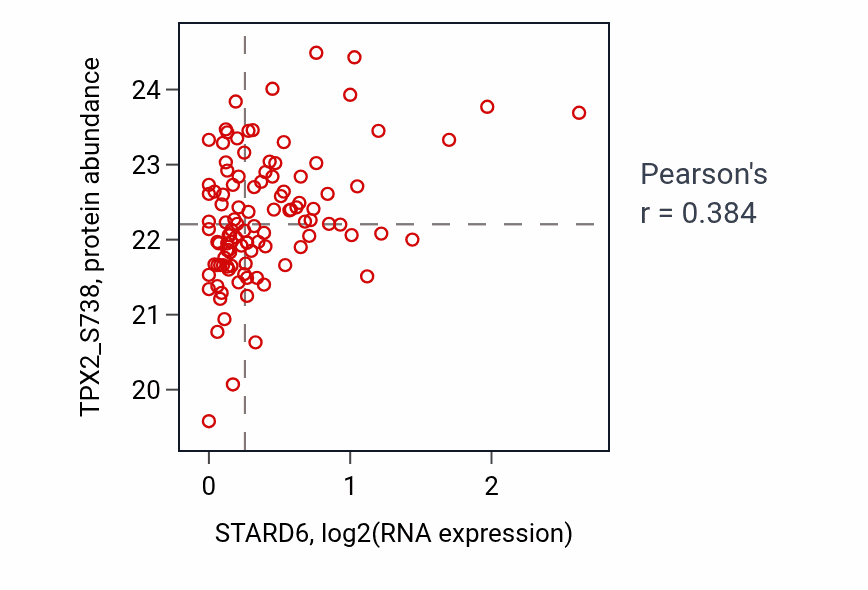 TPX2_S738, protein abundance

24
23
22
21
20

0
1
2

STARD6, log2(RNA expression)

Pearson's
r = 0.384